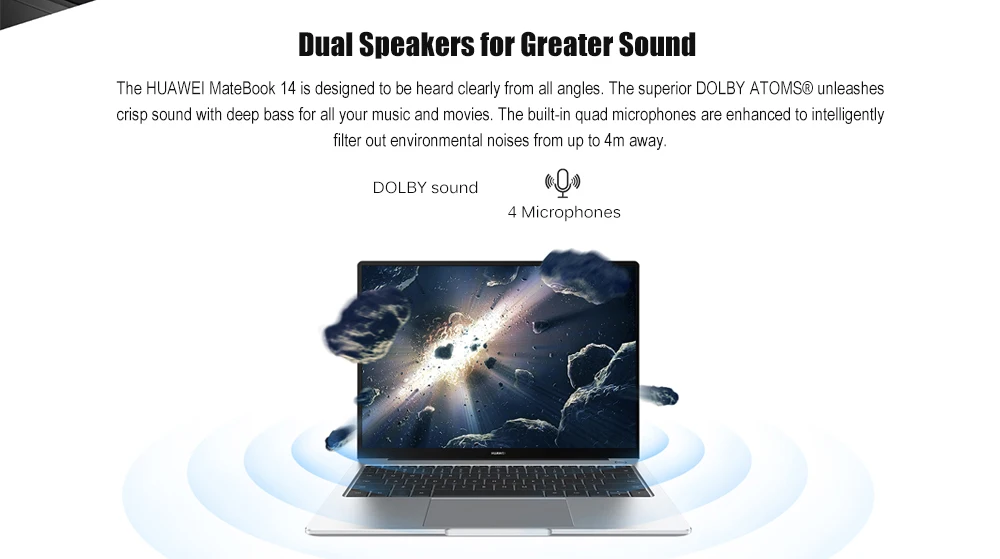 Dual Speakers for Greater Sound

The HUAWEI MateBook 14 is designed to be heard clearly from all angles. The superior DOLBY ATOMS® unleashes crisp sound with deep bass for all your music and movies. The built-in quad microphones are enhanced to intelligently filter out environmental noises from up to 4m away.

DOLBY sound

4 Microphones

HUAWEI